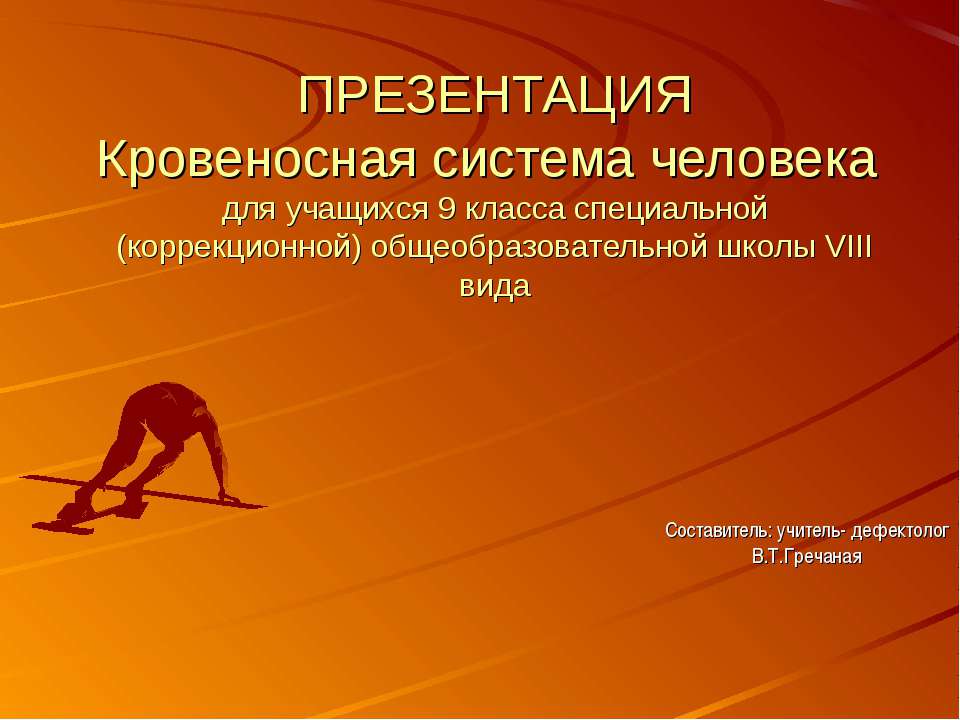 ПРЕЗЕНТАЦИЯ
Кровеносная система человека
для учащихся 9 класса специальной (коррекционной) общеобразовательной школы VIII вида

Составитель: учитель- дефектолог
В.Т.Гречаная